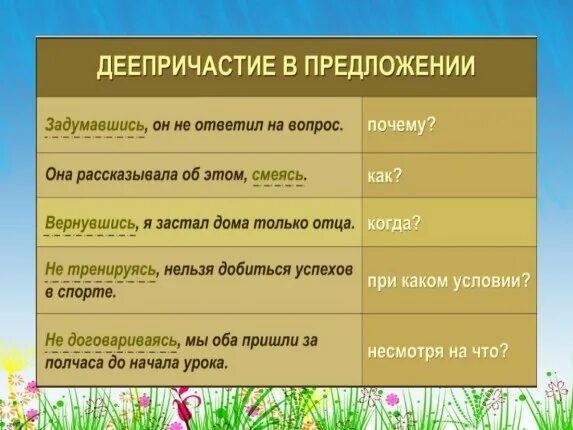 ДЕЕПРИЧАСТИЕ В ПРЕДЛОЖЕНИИ

| | |
|---|---|
| Задумавшись, он не ответил на вопрос. | почему? |
| Она рассказывала об этом, смеясь. | как? |
| Вернувшись, я застал дома только отца. | когда? |
| Не тренируясь, нельзя добиться успехов в спорте. | при каком условии? |
| Не договариваясь, мы оба пришли за полчаса до начала урока. | несмотря на что? |